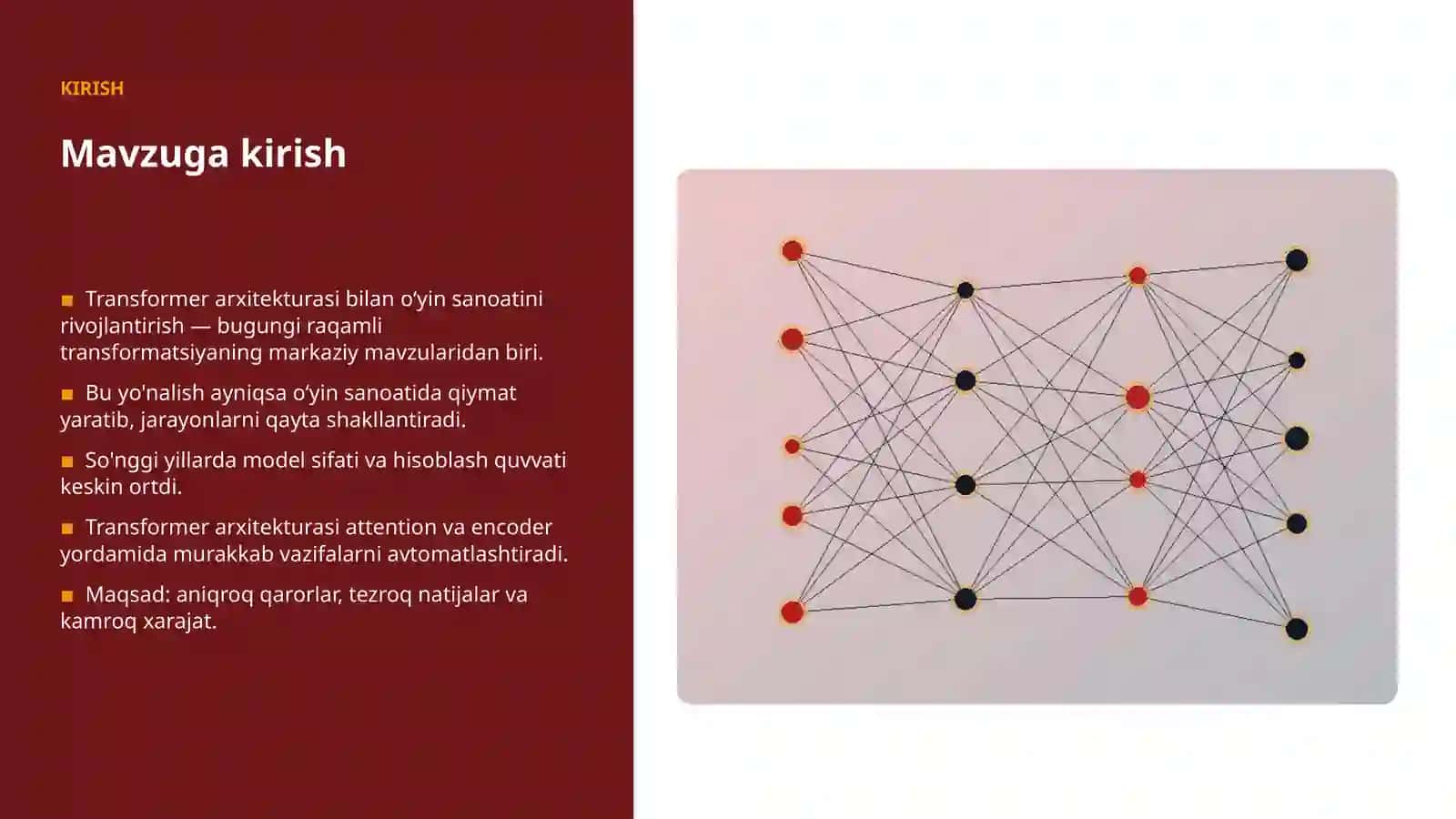 KIRISH

Mavzuga kirish

■ Transformer arxitekturasi bilan o‘yin sanoatini rivojlantirish — bugungi raqamli transformatsiyaning markaziy mavzularidan biri.

■ Bu yo'nalish ayniqsa o‘yin sanoatida qiymat yaratib, jarayonlarni qayta shakllantiradi.

■ So'nggi yillarda model sifati va hisoblash quvvati keskin ortdi.

■ Transformer arxitekturasi attention va encoder yordamida murakkab vazifalarni avtomatlashtiradi.

■ Maqsad: aniqroq qarorlar, tezroq natijalar va kamroq xarajat.